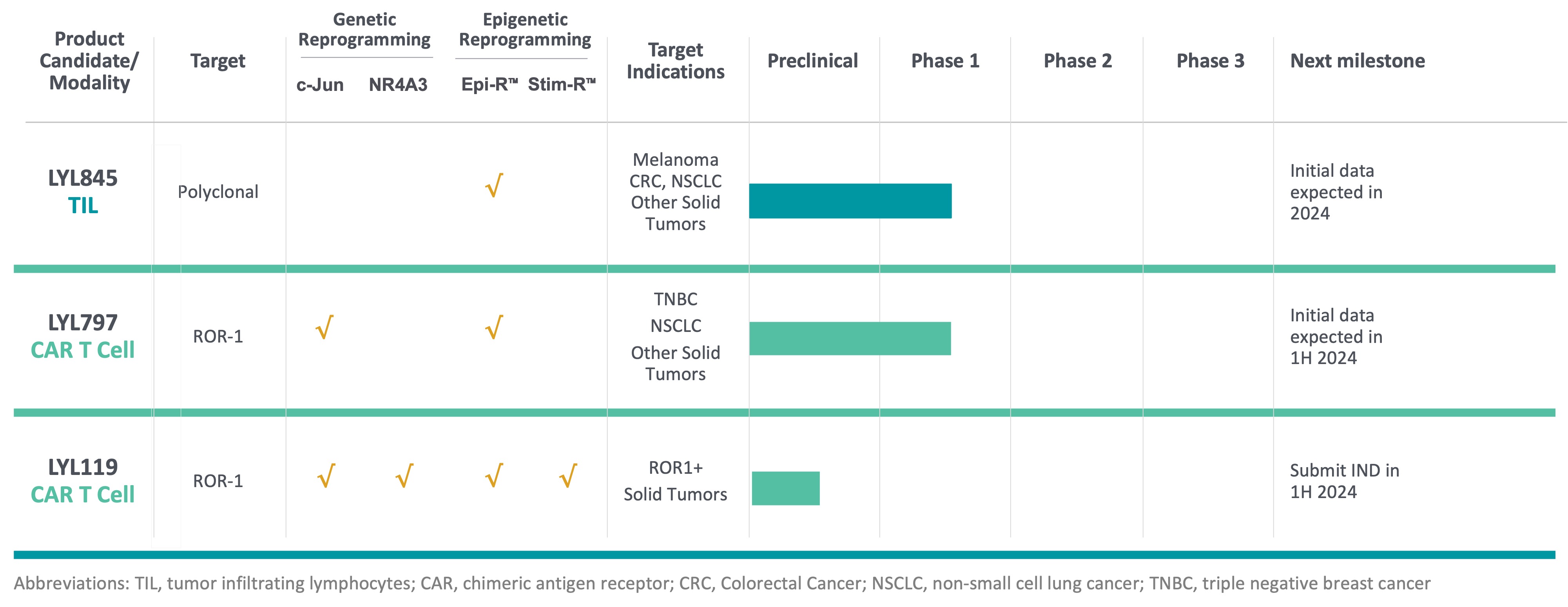 | Product Candidate/ Modality | Target | Genetic Reprogramming c-Jun | Genetic Reprogramming NR4A3 | Epigenetic Reprogramming Epi-R™ | Epigenetic Reprogramming Stim-R™ | Target Indications | Preclinical | Phase 1 | Phase 2 | Phase 3 | Next milestone |
|---|---|---|---|---|---|---|---|---|---|---|---|
| LYL845 TIL | Polyclonal | | | √ | | Melanoma CRC, NSCLC Other Solid Tumors | | | | | Initial data expected in 2024 |
| LYL797 CAR T Cell | ROR-1 | √ | | √ | | TNBC NSCLC Other Solid Tumors | | | | | Initial data expected in 1H 2024 |
| LYL119 CAR T Cell | ROR-1 | √ | √ | √ | √ | ROR1+ Solid Tumors | | | | | Submit IND in 1H 2024 |

Abbreviations: TIL, tumor infiltrating lymphocytes; CAR, chimeric antigen receptor; CRC, Colorectal Cancer; NSCLC, non-small cell lung cancer; TNBC, triple negative breast cancer